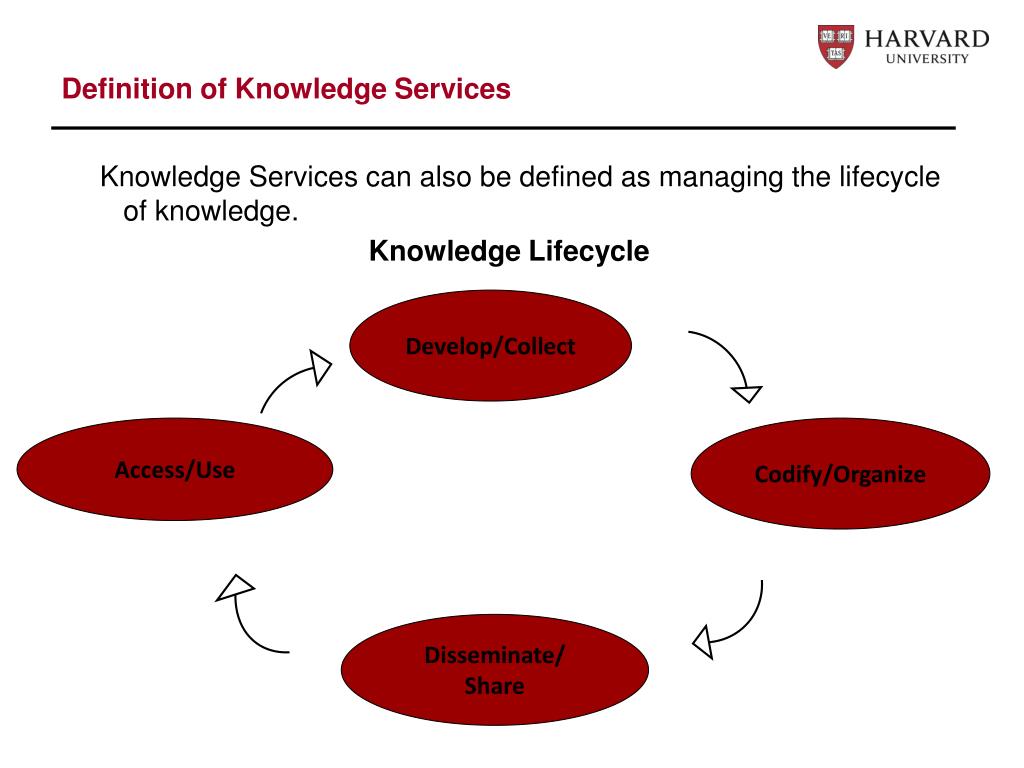 VE RI TAS

HARVARD
UNIVERSITY

Definition of Knowledge Services

Knowledge Services can also be defined as managing the lifecycle of knowledge.

Knowledge Lifecycle

Develop/Collect

Codify/Organize

Disseminate/
Share

Access/Use